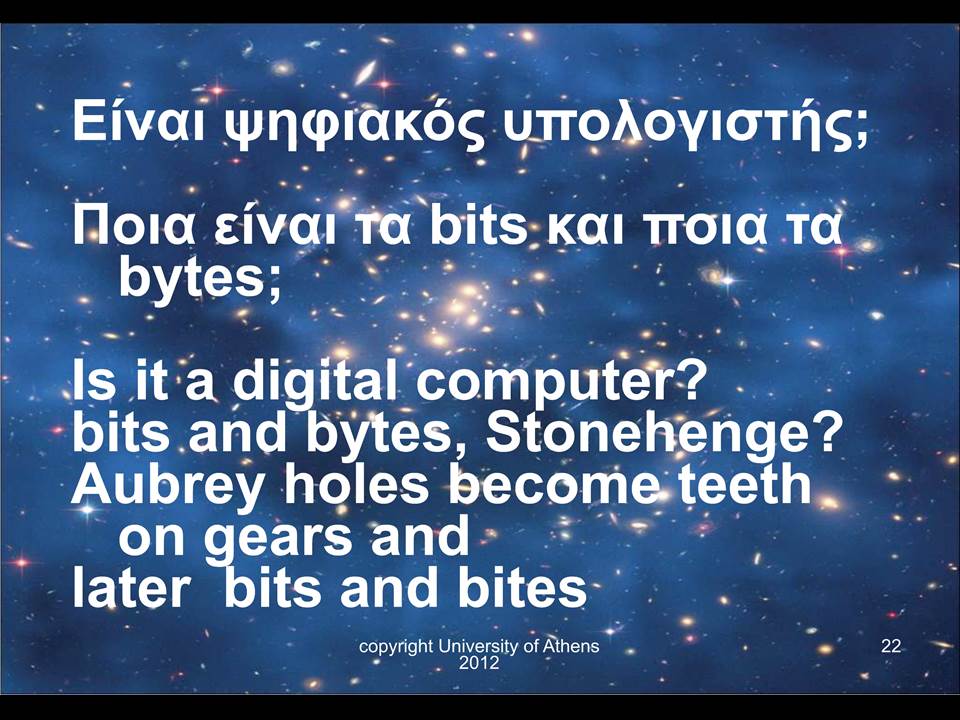 Είναι ψηφιακός υπολογιστής;

Ποια είναι τα bits και ποια τα bytes;

Is it a digital computer?
bits and bytes, Stonehenge?
Aubrey holes become teeth on gears and
later bits and bites

copyright University of Athens 2012

22